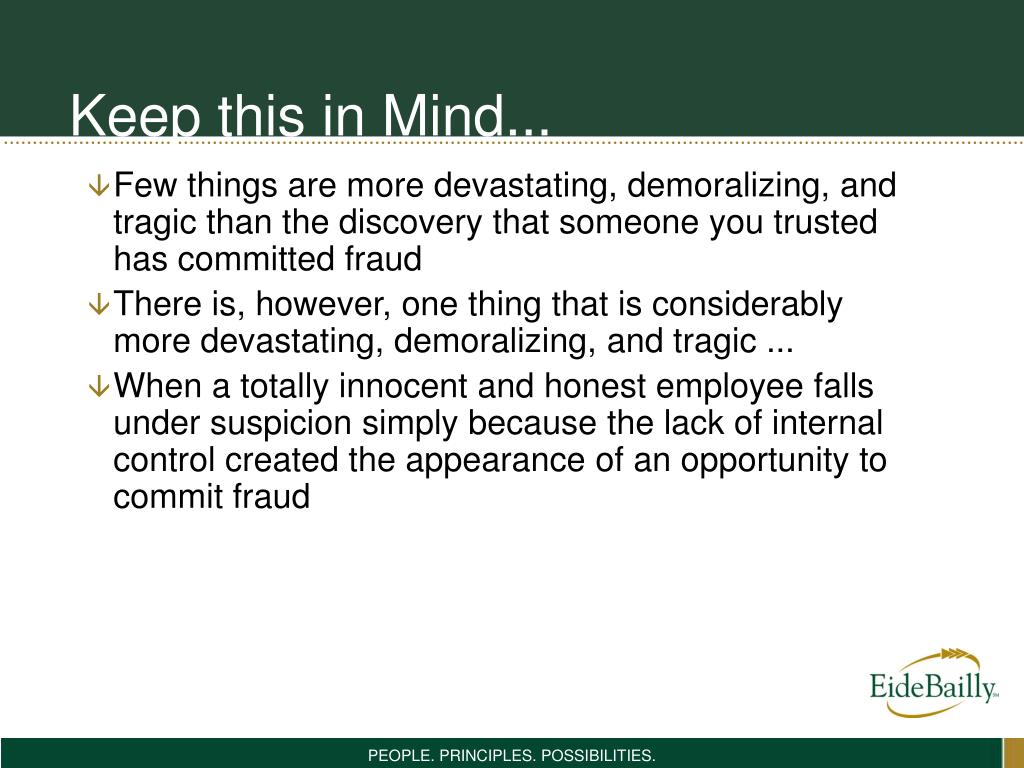 Keep this in Mind...

Few things are more devastating, demoralizing, and tragic than the discovery that someone you trusted has committed fraud

There is, however, one thing that is considerably more devastating, demoralizing, and tragic ...

When a totally innocent and honest employee falls under suspicion simply because the lack of internal control created the appearance of an opportunity to commit fraud

EideBailly

PEOPLE. PRINCIPLES. POSSIBILITIES.